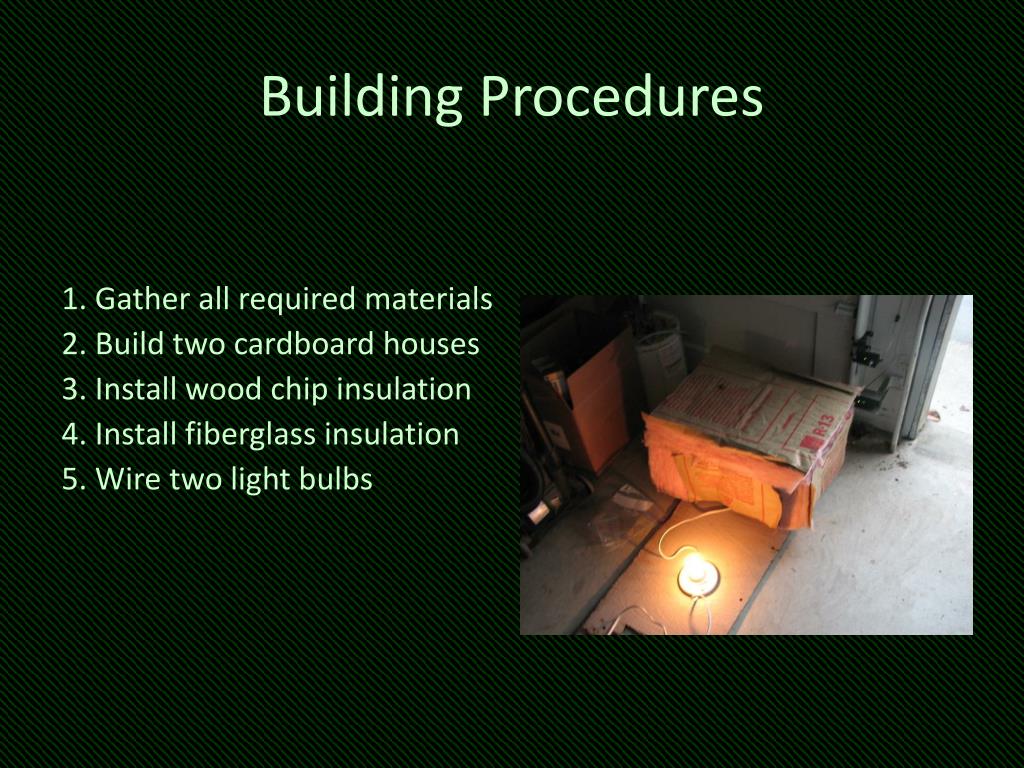 Building Procedures

1. Gather all required materials
2. Build two cardboard houses
3. Install wood chip insulation
4. Install fiberglass insulation
5. Wire two light bulbs

R-13